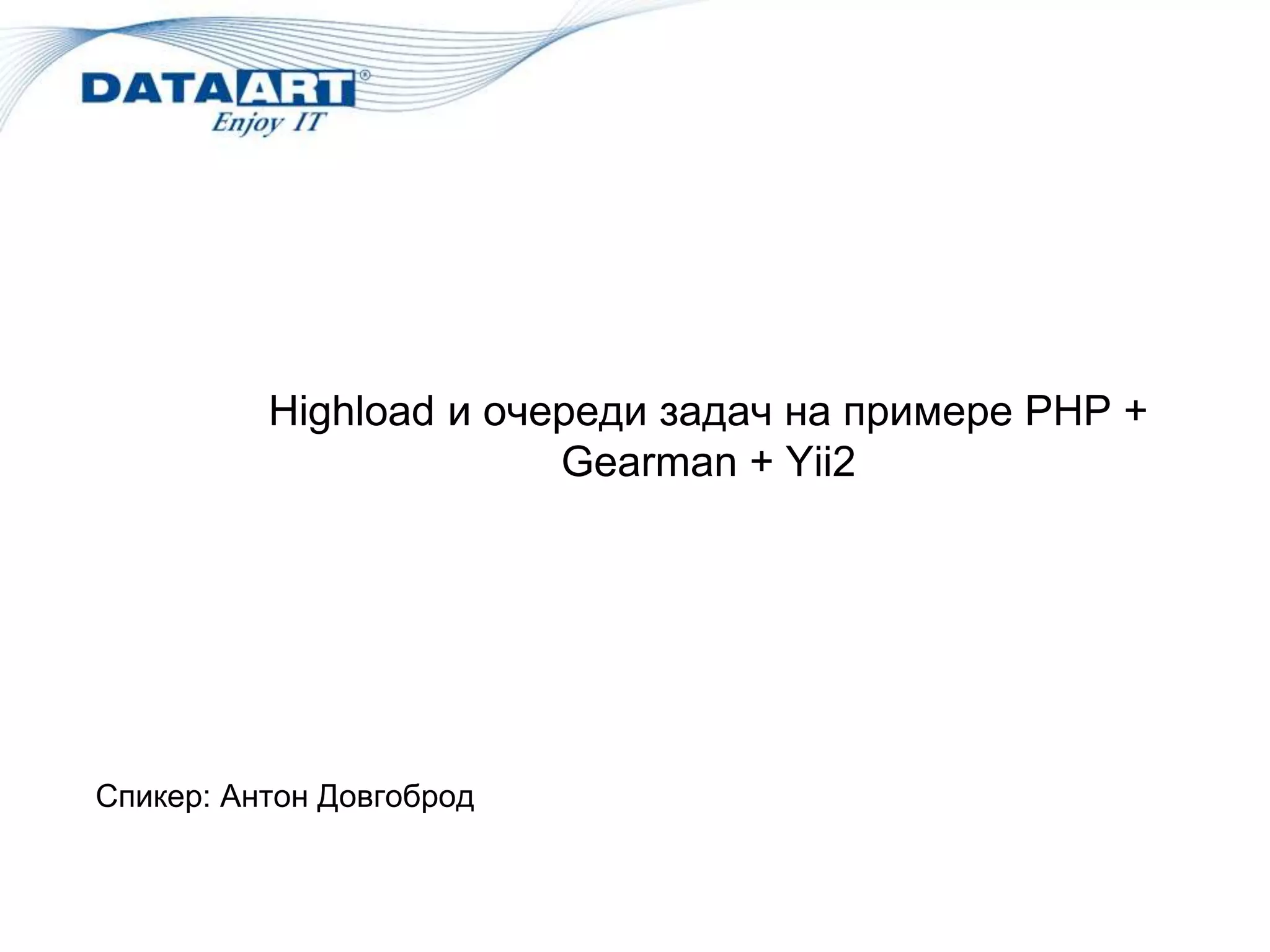 DATAART®
Enjoy IT

Highload и очереди задач на примере PHP + Gearman + Yii2

Спикер: Антон Довгоброд